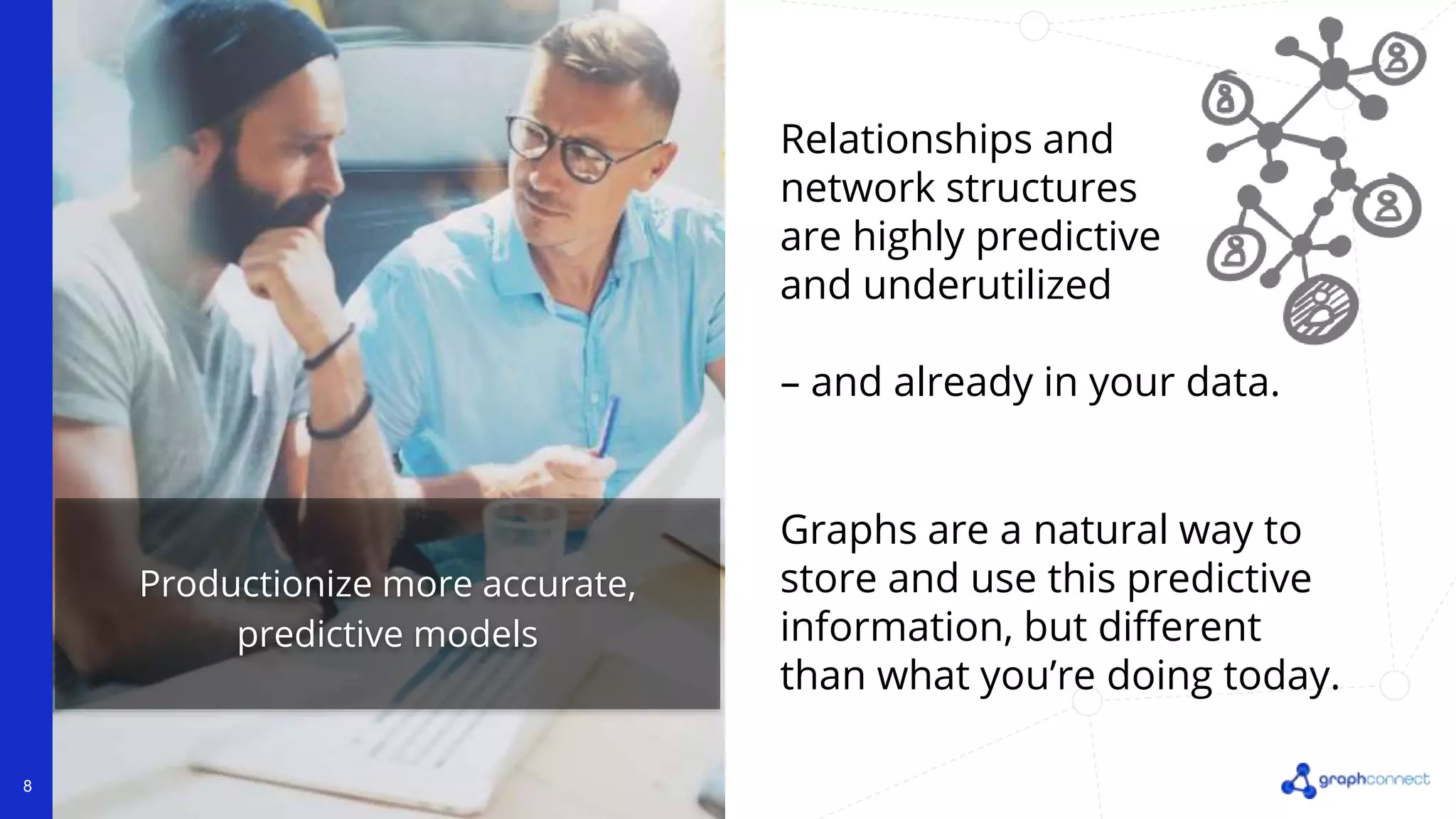 Productionize more accurate, predictive models

Relationships and network structures are highly predictive and underutilized

– and already in your data.

Graphs are a natural way to store and use this predictive information, but different than what you're doing today.

8

graphconnect